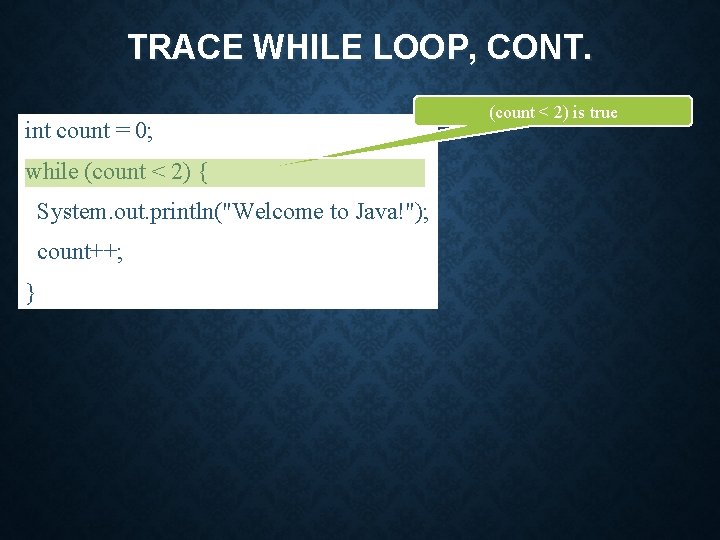 TRACE WHILE LOOP, CONT.

(count < 2) is true

int count = 0;
while (count < 2) {
System.out.println("Welcome to Java!");
count++;
}